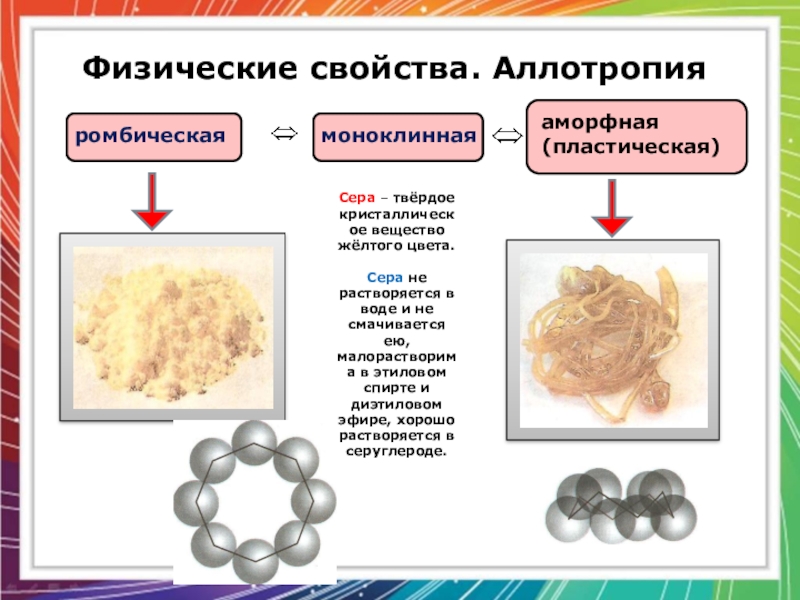 Физические свойства. Аллотропия

ромбическая ⇔ моноклинная ⇔ аморфная (пластическая)

Сера – твёрдое кристаллическое вещество жёлтого цвета.

Сера не растворяется в воде и не смачивается ею, малорастворима в этиловом спирте и диэтиловом эфире, хорошо растворяется в сероуглероде.